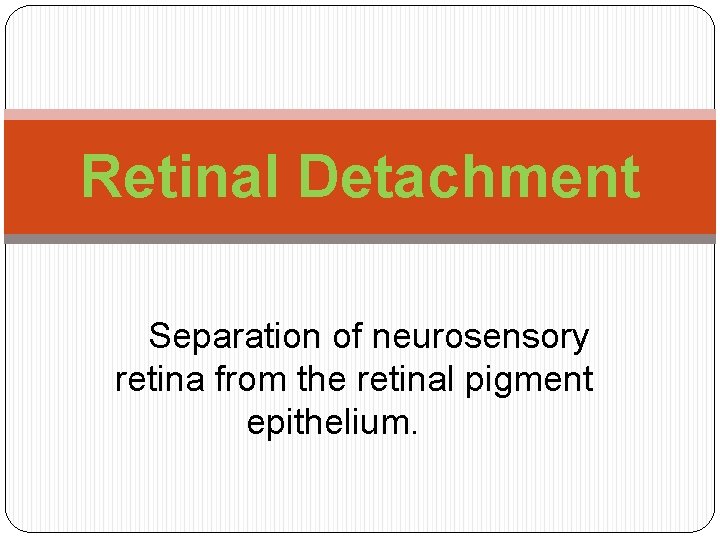 Retinal Detachment

Separation of neurosensory retina from the retinal pigment epithelium.